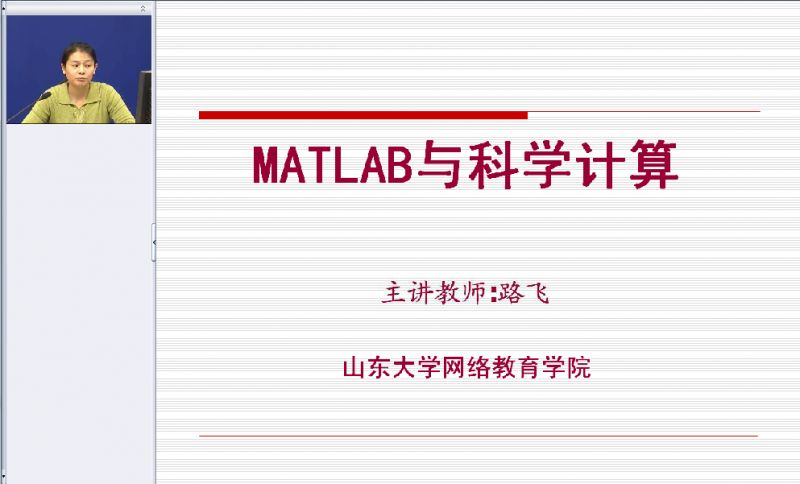 MATLAB与科学计算

主讲教师:路飞

山东大学网络教育学院